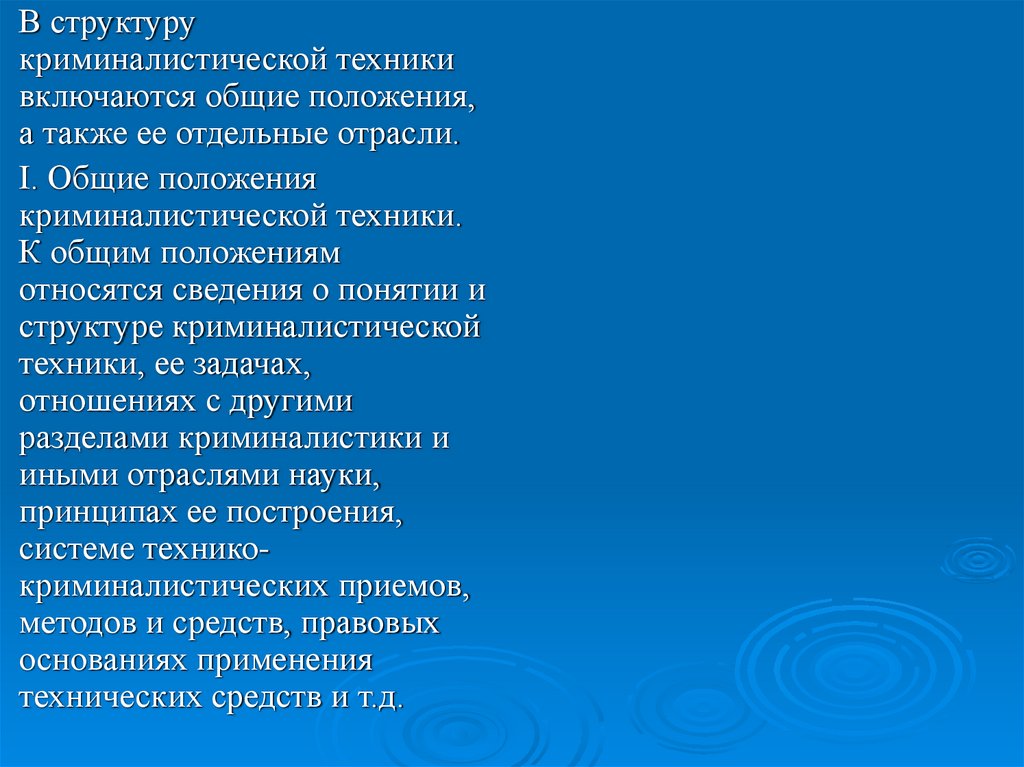 В структуру криминалистической техники включаются общие положения, а также ее отдельные отрасли.

I. Общие положения криминалистической техники. К общим положениям относятся сведения о понятии и структуре криминалистической техники, ее задачах, отношениях с другими разделами криминалистики и иными отраслями науки, принципах ее построения, системе технико-криминалистических приемов, методов и средств, правовых основаниях применения технических средств и т.д.